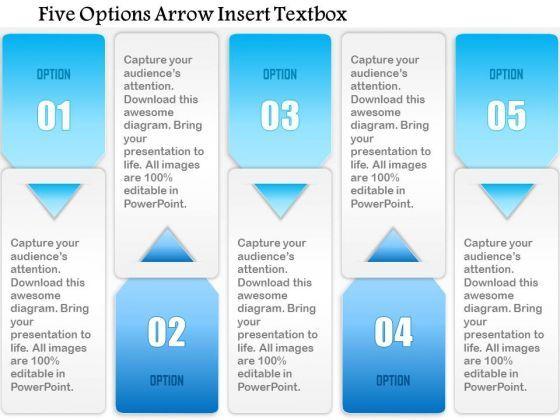 Five Options Arrow Insert Textbox

OPTION
01

Capture your audience's attention. Download this awesome diagram. Bring your presentation to life. All images are 100% editable in PowerPoint.

Capture your audience's attention. Download this awesome diagram. Bring your presentation to life. All images are 100% editable in PowerPoint.

02
OPTION

OPTION
03

Capture your audience's attention. Download this awesome diagram. Bring your presentation to life. All images are 100% editable in PowerPoint.

Capture your audience's attention. Download this awesome diagram. Bring your presentation to life. All images are 100% editable in PowerPoint.

04
OPTION

OPTION
05

Capture your audience's attention. Download this awesome diagram. Bring your presentation to life. All images are 100% editable in PowerPoint.